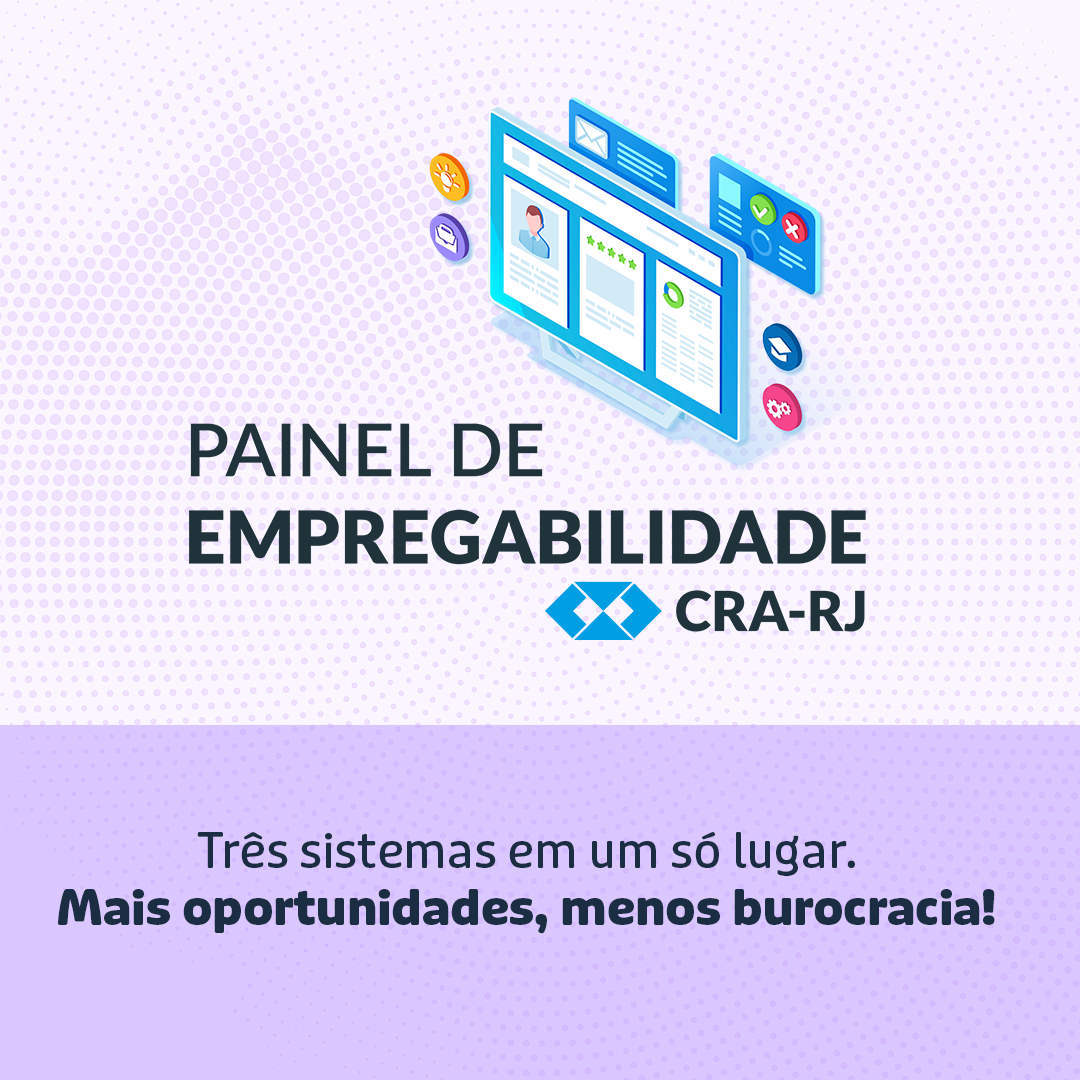 PAINEL DE
EMPREGABILIDADE
CRA-RJ

Três sistemas em um só lugar.
Mais oportunidades, menos burocracia!